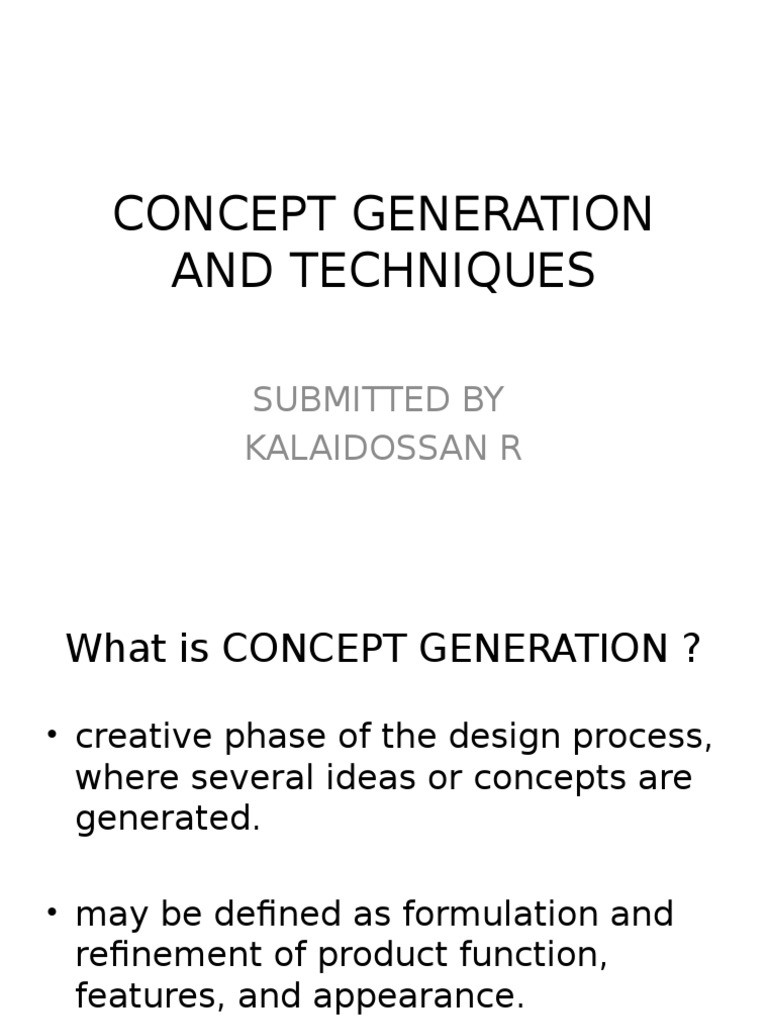 CONCEPT GENERATION AND TECHNIQUES

SUBMITTED BY
KALAIDOSSAN R

What is CONCEPT GENERATION ?

• creative phase of the design process, where several ideas or concepts are generated.

• may be defined as formulation and refinement of product function, features, and appearance.